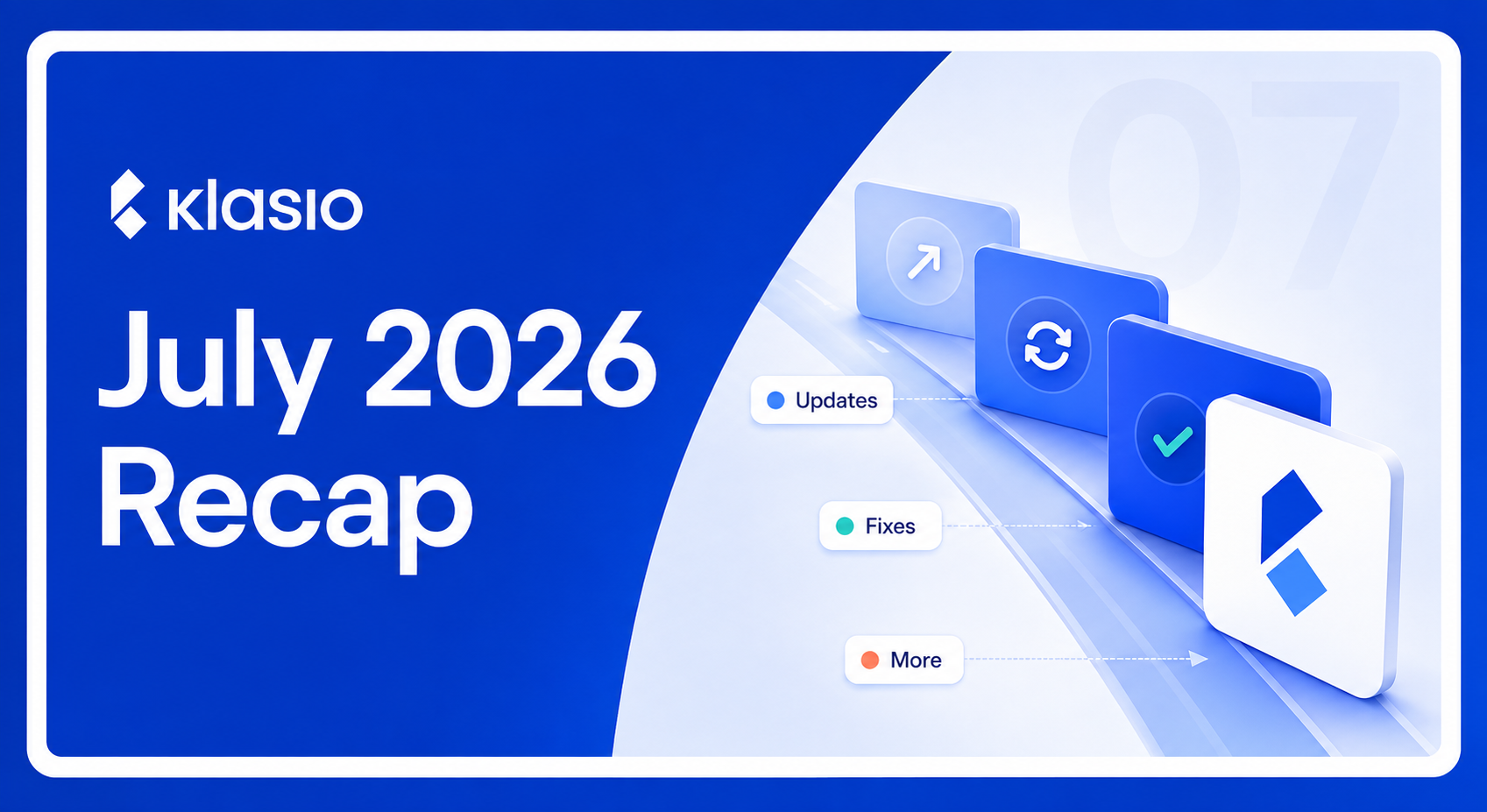 klasio

July 2026 Recap

07

Updates

Fixes

More